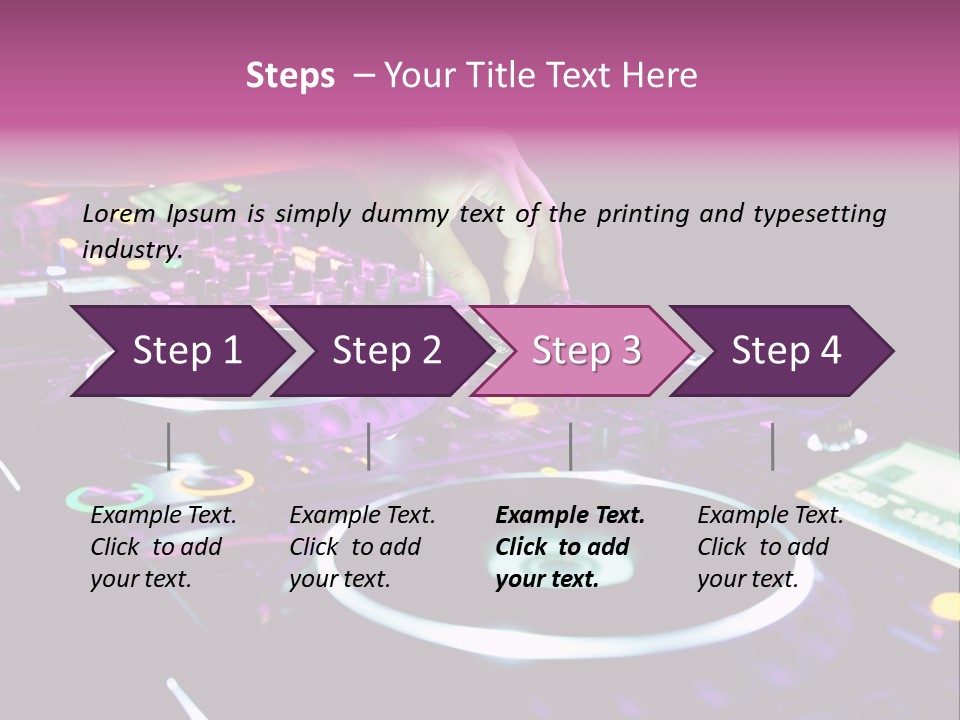 Steps – Your Title Text Here

Lorem Ipsum is simply dummy text of the printing and typesetting industry.

Step 1

Step 2

Step 3

Step 4

Example Text. Click to add your text.

Example Text. Click to add your text.

Example Text. Click to add your text.

Example Text. Click to add your text.